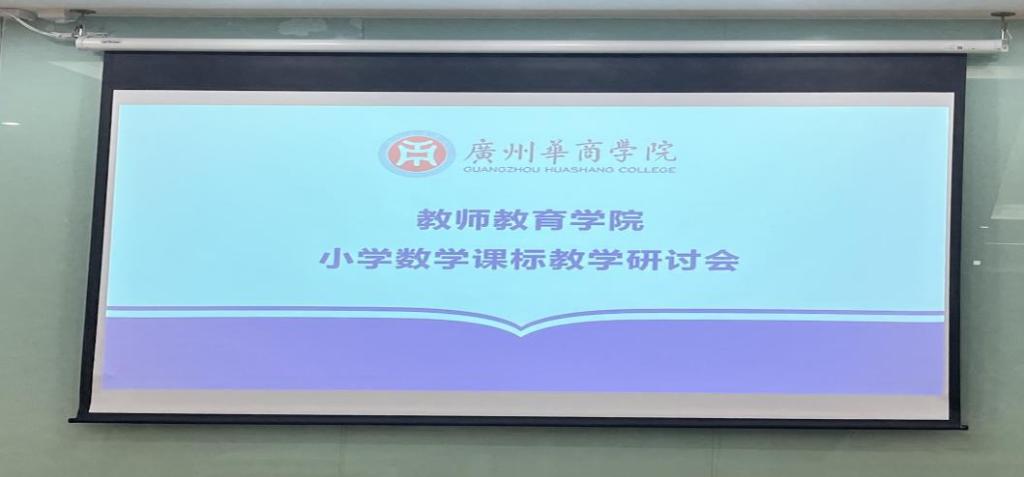 廣州華商學院
GUANGZHOU HUASHANG COLLEGE

教师教育学院
小学数学课标教学研讨会